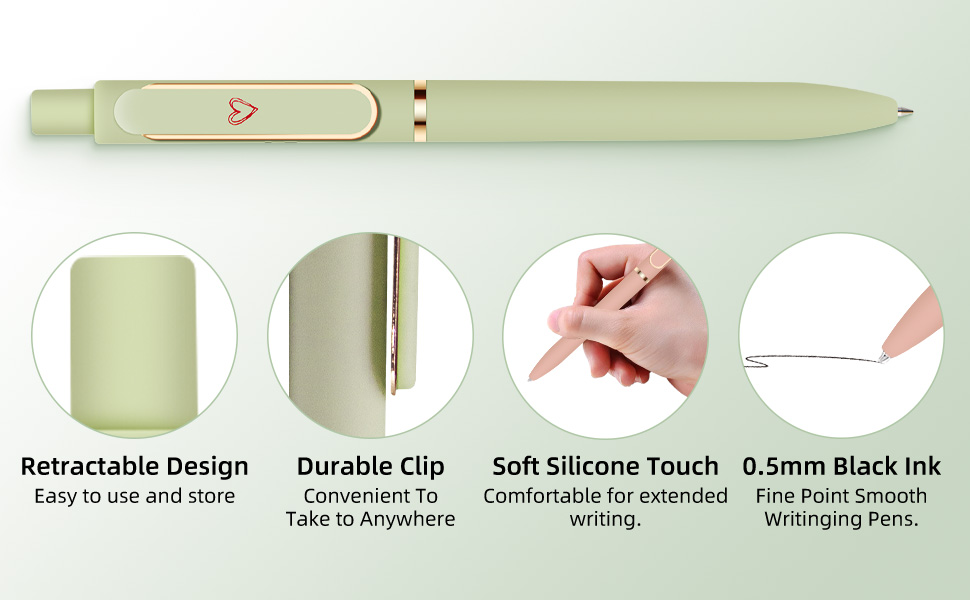 Retractable Design
Easy to use and store

Durable Clip
Convenient To
Take to Anywhere

Soft Silicone Touch
Comfortable for extended
writing.

0.5mm Black Ink
Fine Point Smooth
Writinging Pens.